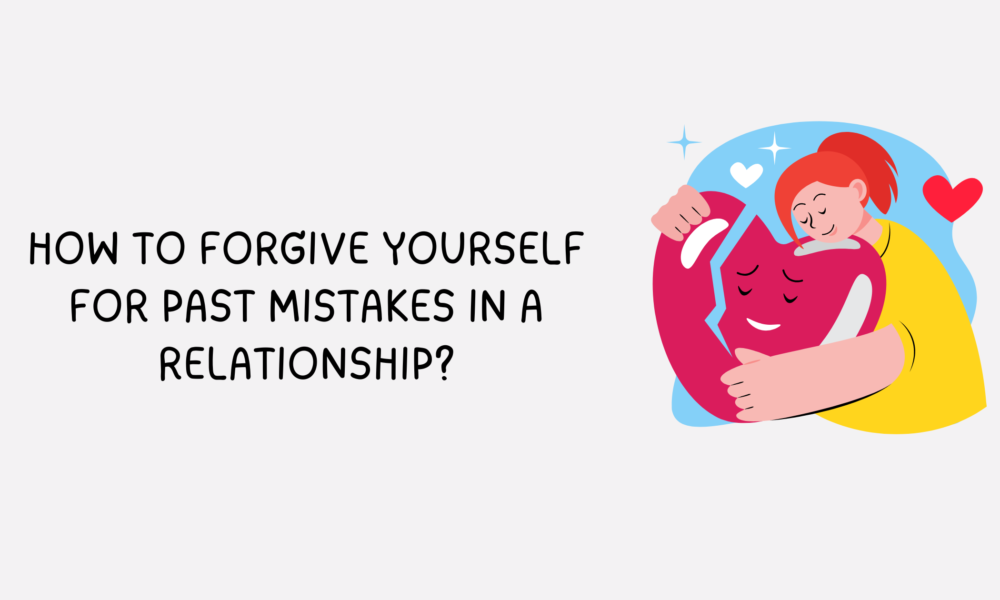 HOW TO FORGIVE YOURSELF FOR PAST MISTAKES IN A RELATIONSHIP?